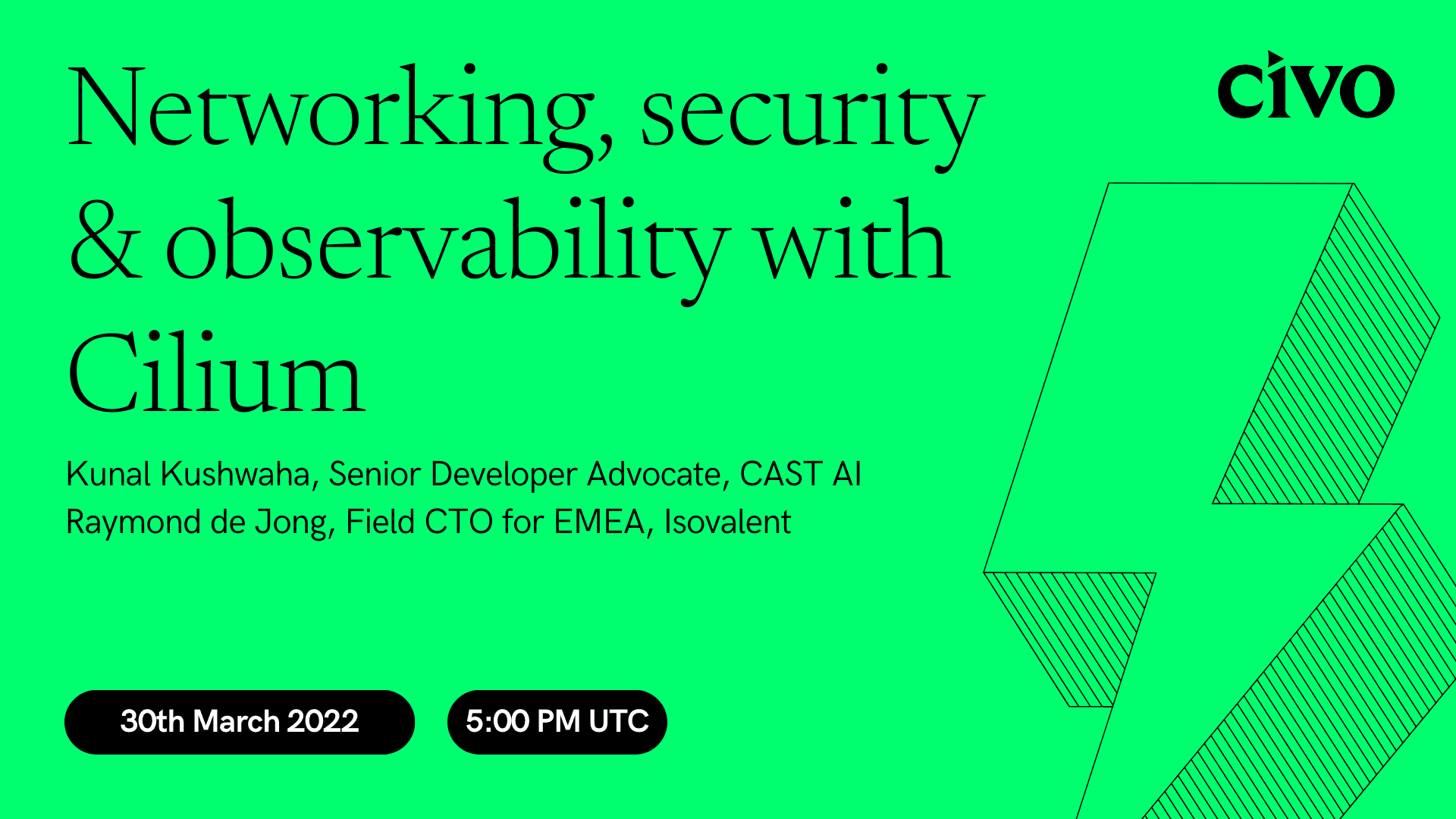 Networking, security & observability with Cilium

civo

Kunal Kushwaha, Senior Developer Advocate, CAST AI
Raymond de Jong, Field CTO for EMEA, Isovalent

30th March 2022

5:00 PM UTC